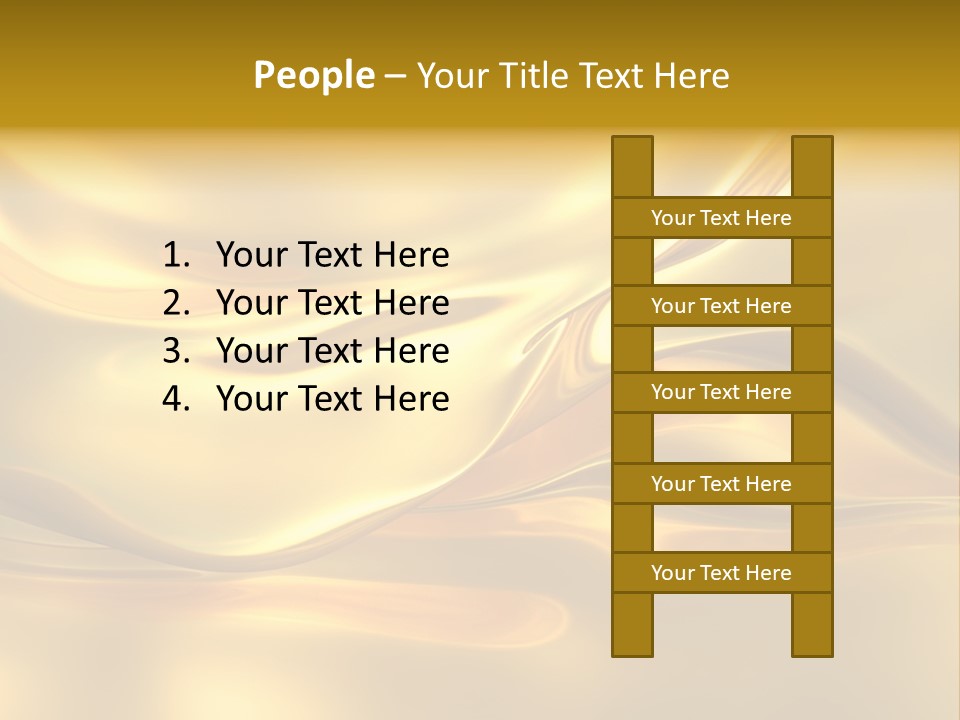 People – Your Title Text Here

1. Your Text Here
2. Your Text Here
3. Your Text Here
4. Your Text Here

Your Text Here

Your Text Here

Your Text Here

Your Text Here

Your Text Here